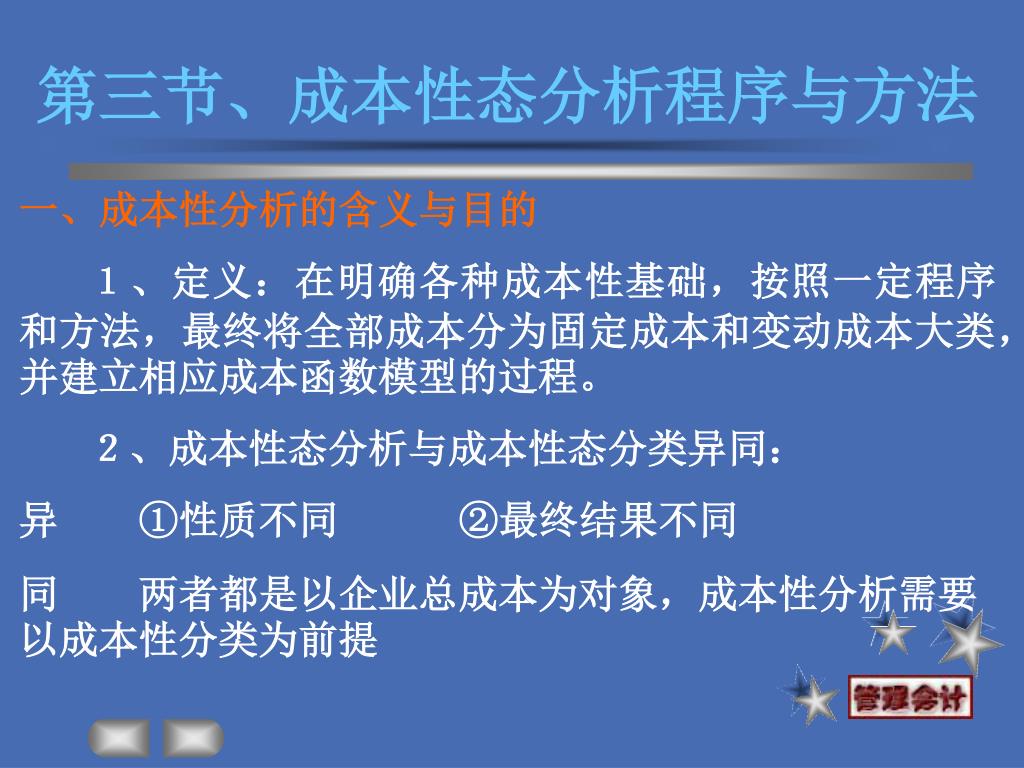 第三节、成本性态分析程序与方法

一、成本性分析的含义与目的

1、定义：在明确各种成本性基础，按照一定程序和方法，最终将全部成本分为固定成本和变动成本大类，并建立相应成本函数模型的过程。

2、成本性态分析与成本性态分类异同：

异　①性质不同　②最终结果不同

同　两者都是以企业总成本为对象，成本性分析需要以成本性分类为前提

管理会计